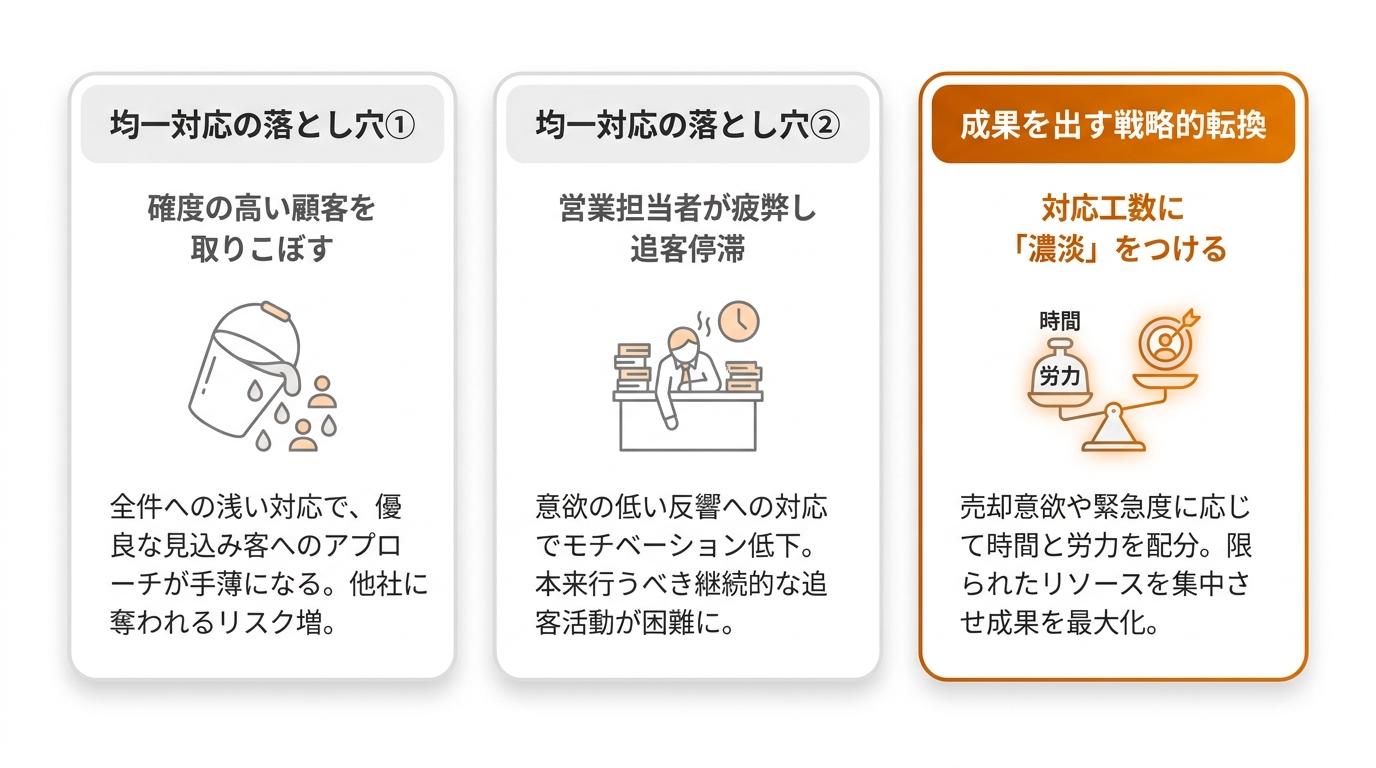 均一対応の落とし穴①

確度の高い顧客を取りこぼす

全件への浅い対応で、優良な見込み客へのアプローチが手薄になる。他社に奪われるリスク増。

均一対応の落とし穴②

営業担当者が疲弊し追客停滞

意欲の低い反響への対応でモチベーション低下。本来行うべき継続的な追客活動が困難に。

成果を出す戦略的転換

対応工数に「濃淡」をつける

時間

労力

売却意欲や緊急度に応じて時間と労力を配分。限られたリソースを集中させ成果を最大化。